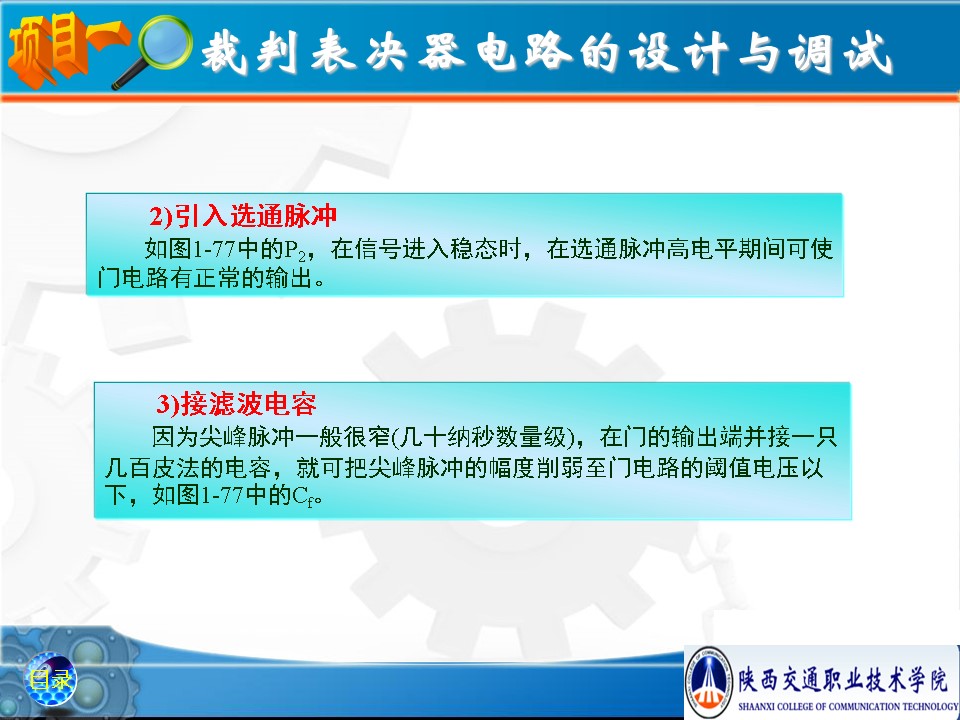 项目一 裁判表决器电路的设计与调试

2)引入选通脉冲

如图1-77中的$P_2$，在信号进入稳态时，在选通脉冲高电平期间可使门电路有正常的输出。

3)接滤波电容

因为尖峰脉冲一般很窄(几十纳秒数量级)，在门的输出端并接一只几百皮法的电容，就可把尖峰脉冲的幅度削弱至门电路的阈值电压以下，如图1-77中的$C_f$。

目录

陕西交通职业技术学院
SHAANXI COLLEGE OF COMMUNICATION TECHNOLOGY